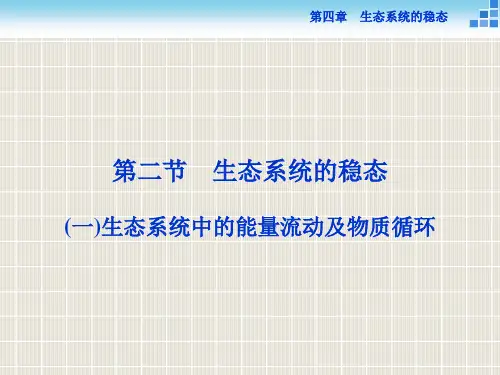 第四章　生态系统的稳态

第二节　生态系统的稳态

(一)生态系统中的能量流动及物质循环